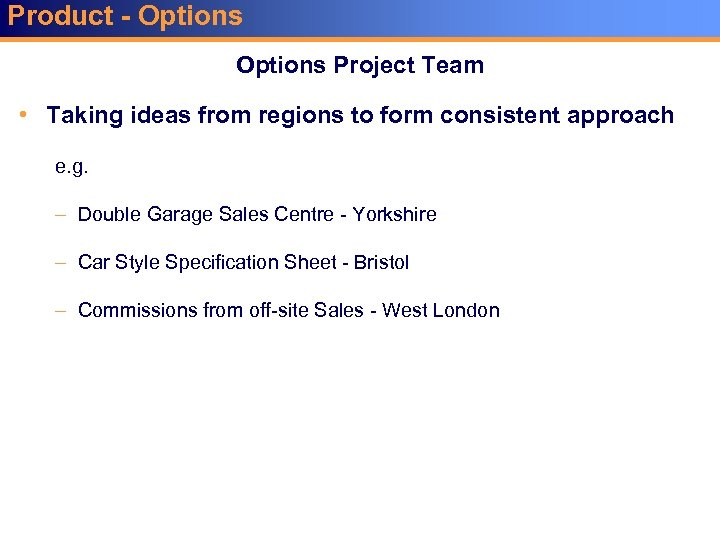 Product - Options

Options Project Team

• Taking ideas from regions to form consistent approach

e.g.

– Double Garage Sales Centre - Yorkshire

– Car Style Specification Sheet - Bristol

– Commissions from off-site Sales - West London